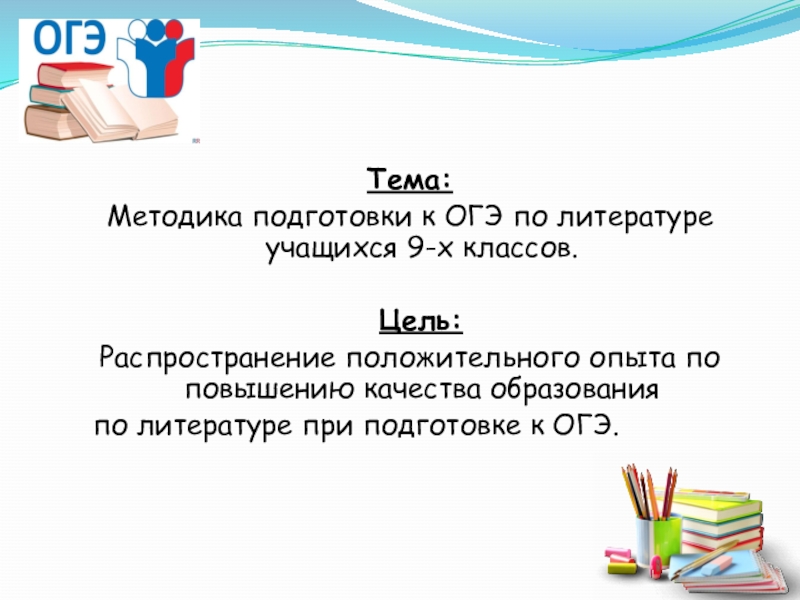 ОГЭ

Тема:
Методика подготовки к ОГЭ по литературе учащихся 9-х классов.

Цель:
Распространение положительного опыта по повышению качества образования
по литературе при подготовке к ОГЭ.